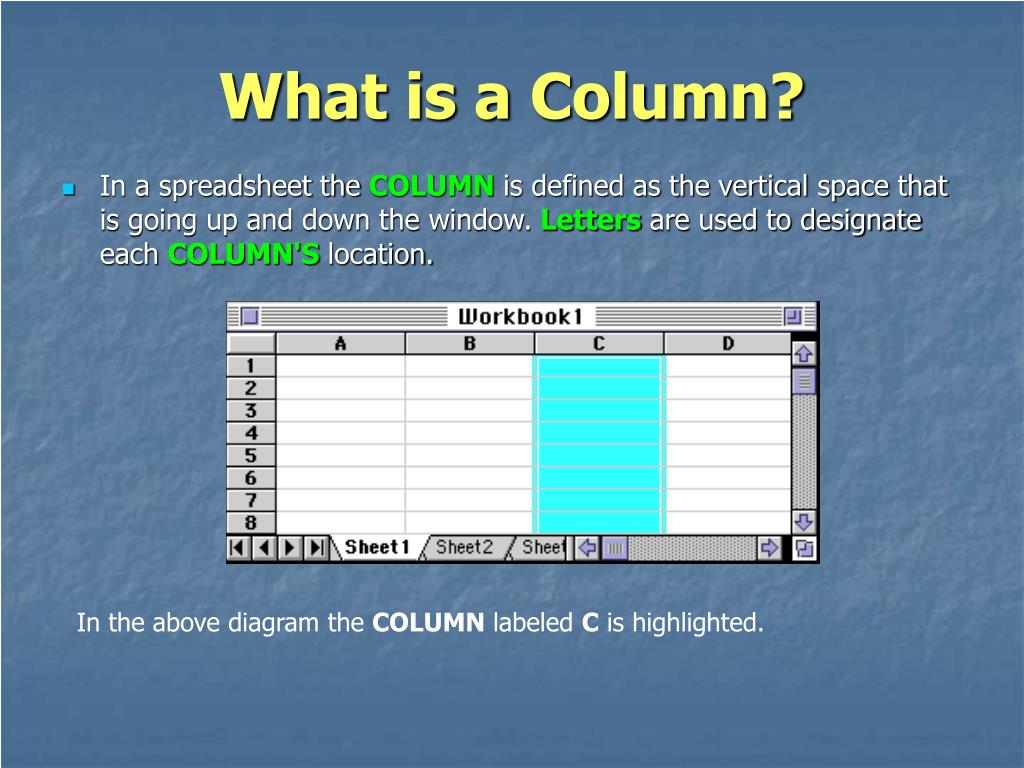 What is a Column?

In a spreadsheet the COLUMN is defined as the vertical space that is going up and down the window. Letters are used to designate each COLUMN'S location.

Workbook1

| | A | B | C | D |
|---|---|---|---|---|
| 1 | | | | |
| 2 | | | | |
| 3 | | | | |
| 4 | | | | |
| 5 | | | | |
| 6 | | | | |
| 7 | | | | |
| 8 | | | | |

Sheet1 Sheet2 Shee

In the above diagram the COLUMN labeled C is highlighted.